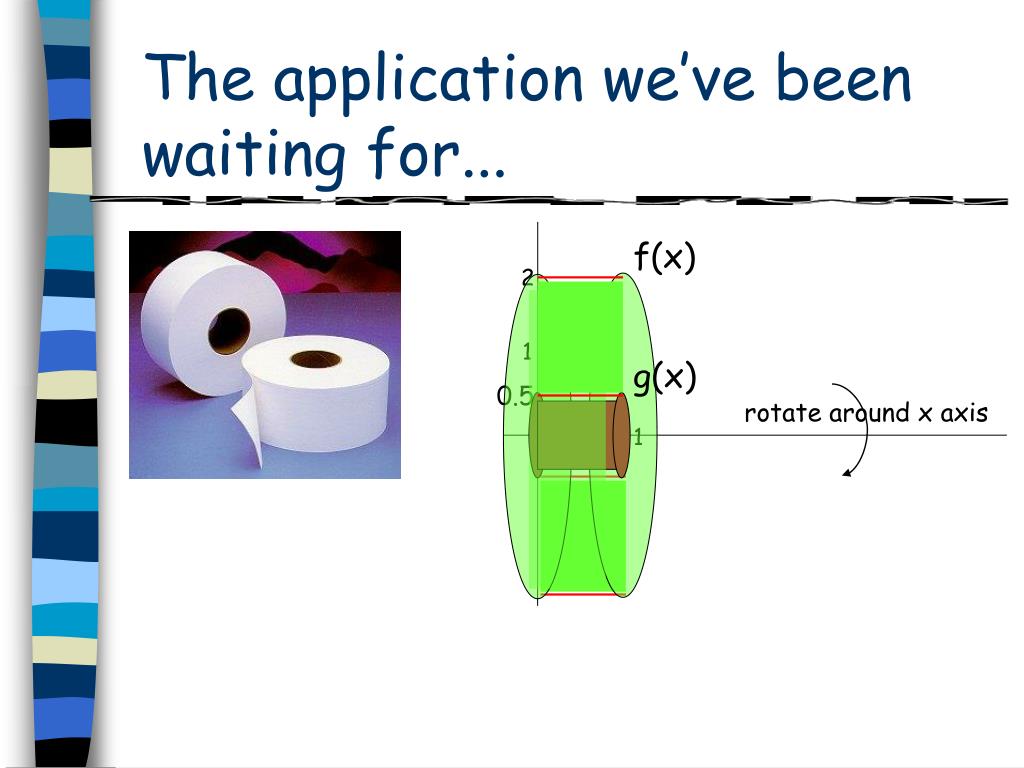 The application we've been waiting for...

f(x)

2

1

g(x)

0.5

1

rotate around x axis